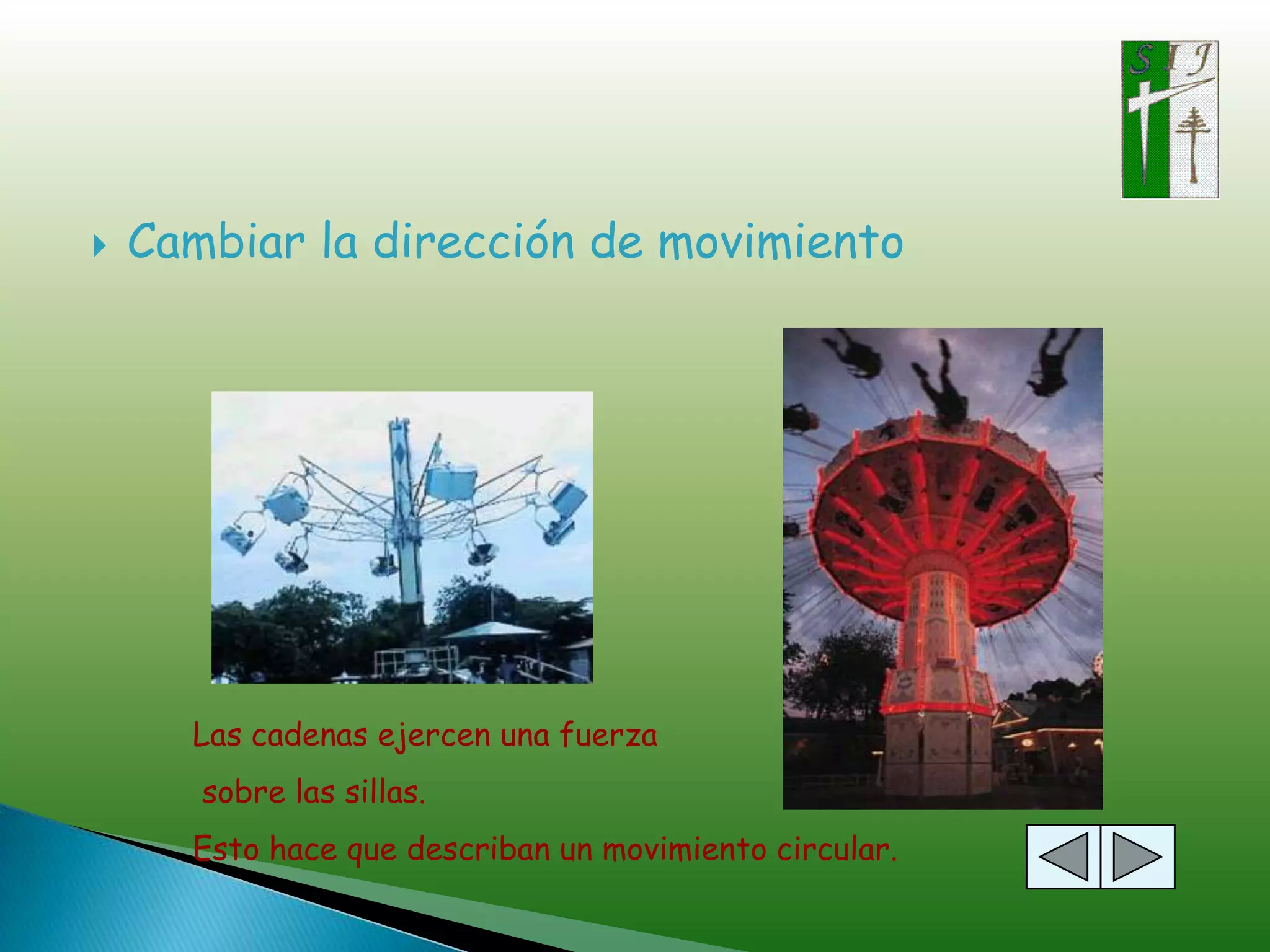 S I J

Cambiar la dirección de movimiento

Las cadenas ejercen una fuerza

sobre las sillas.

Esto hace que describan un movimiento circular.